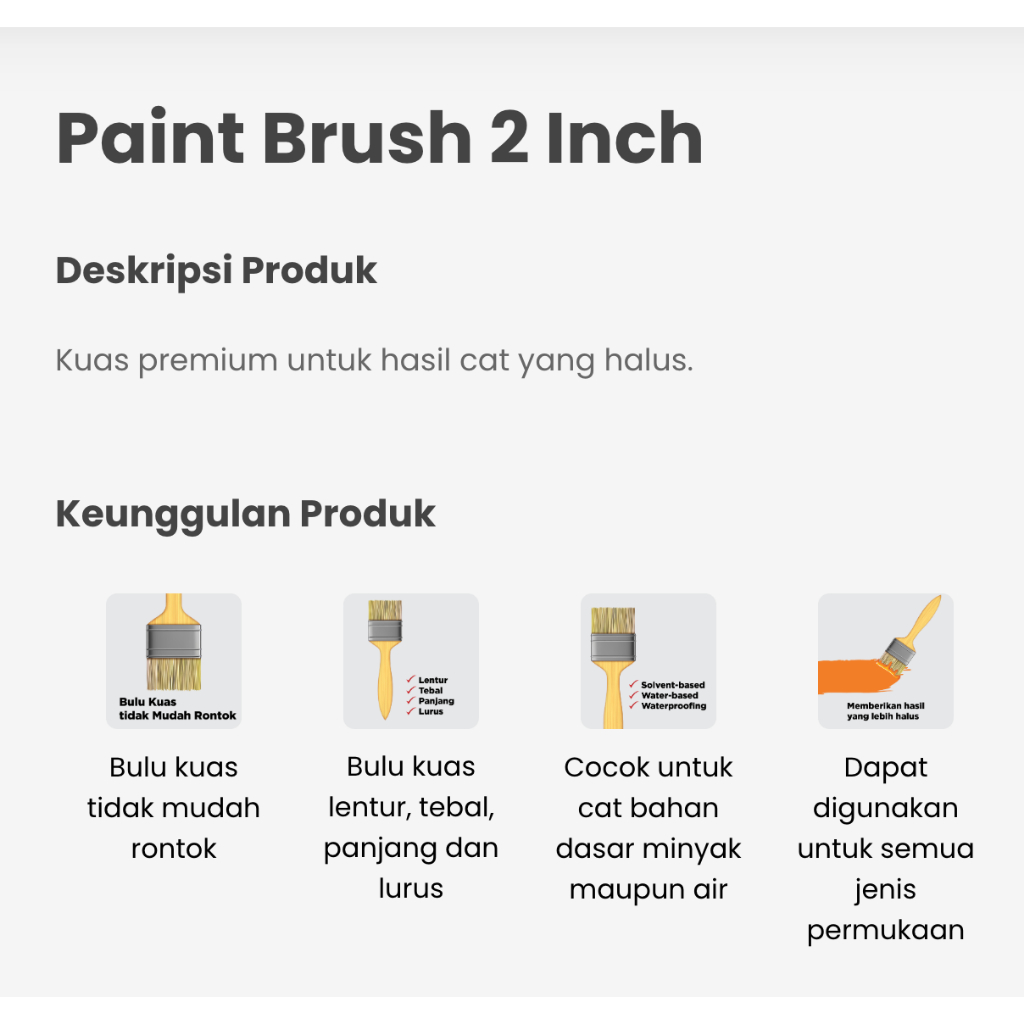 Paint Brush 2 Inch

Deskripsi Produk

Kuas premium untuk hasil cat yang halus.

Keunggulan Produk

Bulu Kuas tidak Mudah Rontok

Bulu kuas tidak mudah rontok

✓ Lentur
✓ Tebal
✓ Panjang
✓ Lurus

Bulu kuas lentur, tebal, panjang dan lurus

✓ Solvent-based
✓ Water-based
✓ Waterproofing

Cocok untuk cat bahan dasar minyak maupun air

Memberikan hasil yang lebih halus

Dapat digunakan untuk semua jenis permukaan